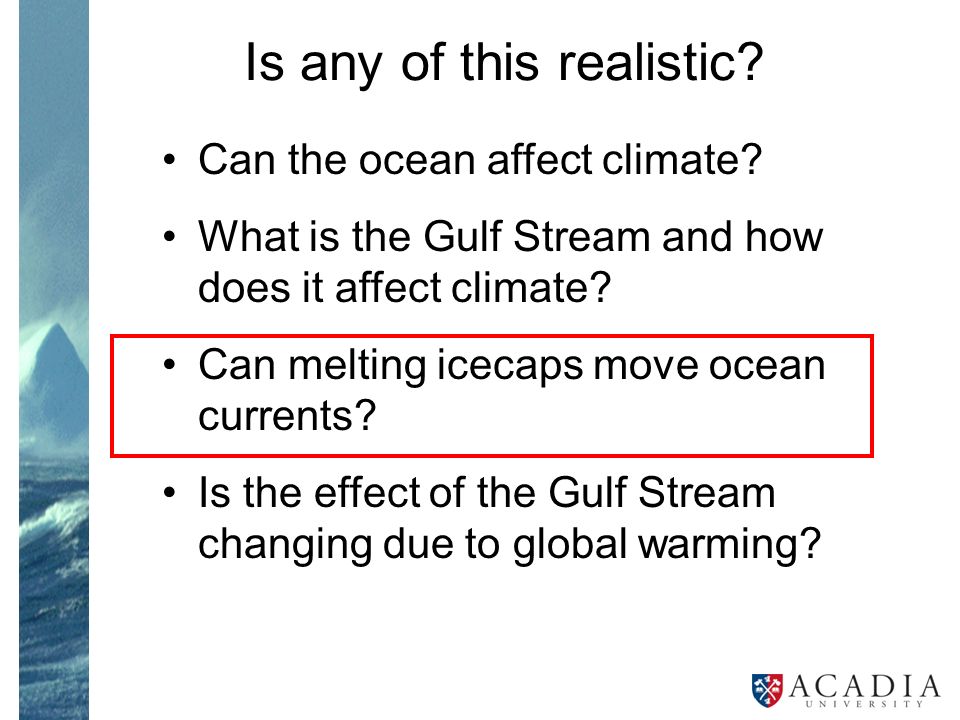 Is any of this realistic?

• Can the ocean affect climate?

• What is the Gulf Stream and how does it affect climate?

• Can melting icecaps move ocean currents?

• Is the effect of the Gulf Stream changing due to global warming?

ACADIA
UNIVERSITY